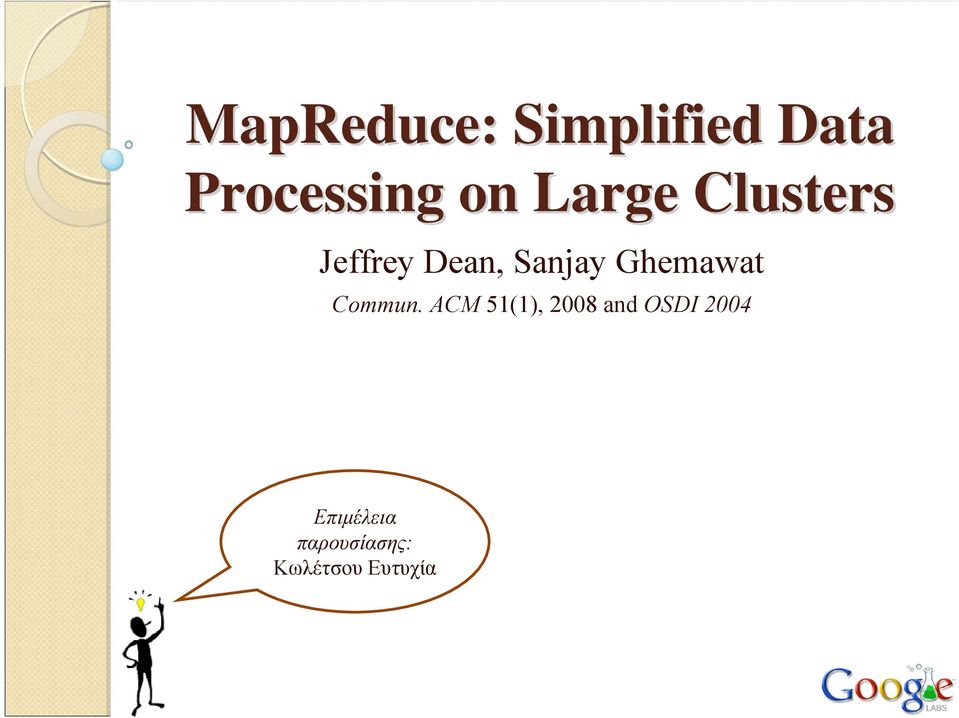 MapReduce: Simplified Data Processing on Large Clusters

Jeffrey Dean, Sanjay Ghemawat

Commun. ACM 51(1), 2008 and OSDI 2004

Επιμέλεια παρουσίασης: Κωλέτσου Ευτυχία

Google LABS